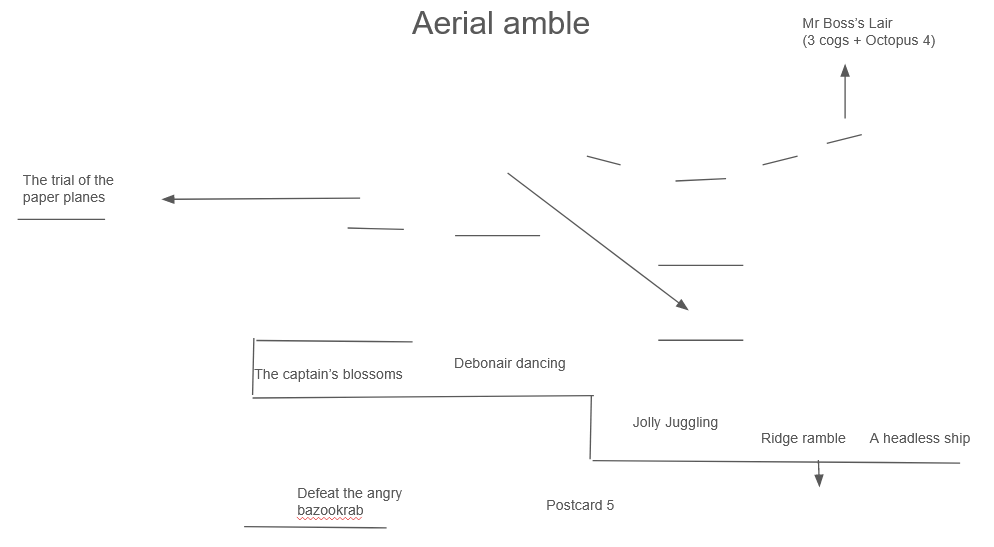 Aerial amble

Mr Boss's Lair
(3 cogs + Octopus 4)

The trial of the paper planes

The captain's blossoms

Debonair dancing

Jolly Juggling

Ridge ramble

A headless ship

Defeat the angry bazookrab

Postcard 5